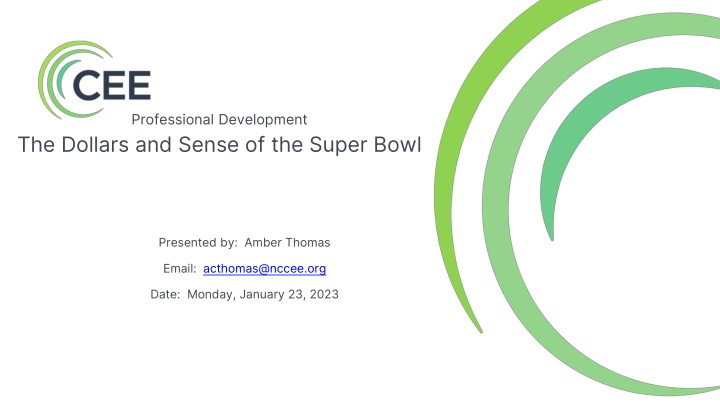 CEE

Professional Development

The Dollars and Sense of the Super Bowl

Presented by: Amber Thomas

Email: acthomas@nccee.org

Date: Monday, January 23, 2023